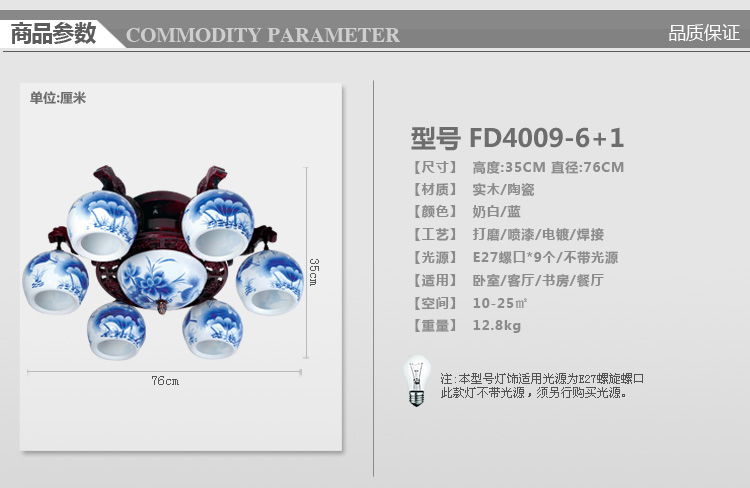 商品参数 COMMODITY PARAMETER

品质保证

单位:厘米

35cm

76cm

型号 FD4009-6+1

【尺寸】 高度:35CM 直径:76CM

【材质】 实木/陶瓷

【颜色】 奶白/蓝

【工艺】 打磨/喷漆/电镀/焊接

【光源】 E27螺口*9个/不带光源

【适用】 卧室/客厅/书房/餐厅

【空间】 10-25㎡

【重量】 12.8kg

注:本型号灯饰适用光源为E27螺旋螺口 此款灯不带光源，须另行购买光源。